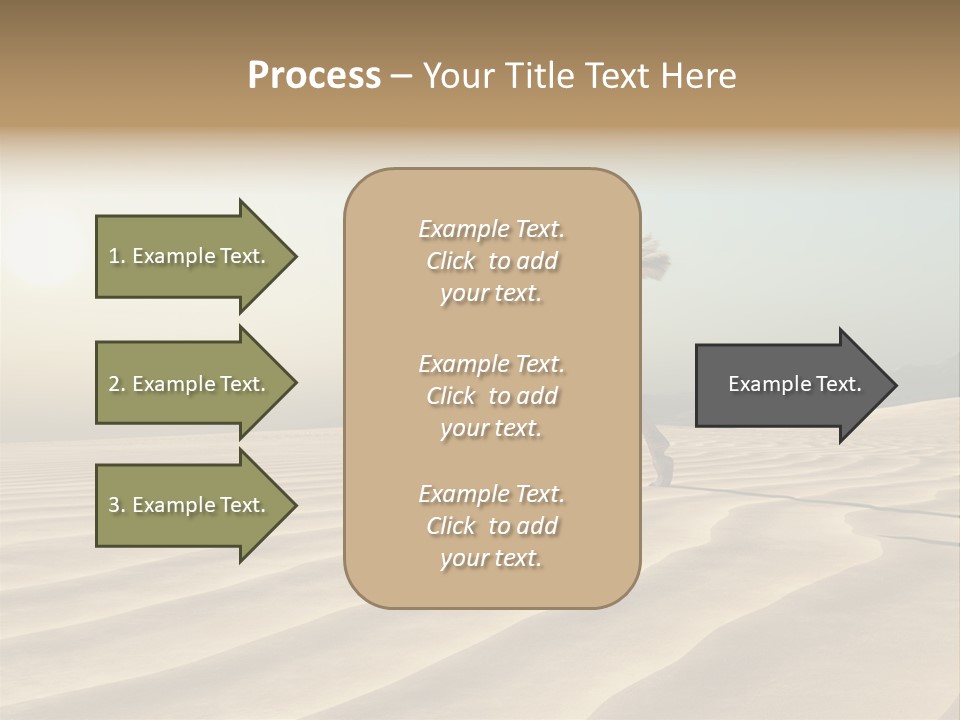 Process – Your Title Text Here

1. Example Text.

2. Example Text.

3. Example Text.

Example Text. Click to add your text.

Example Text. Click to add your text.

Example Text. Click to add your text.

Example Text.